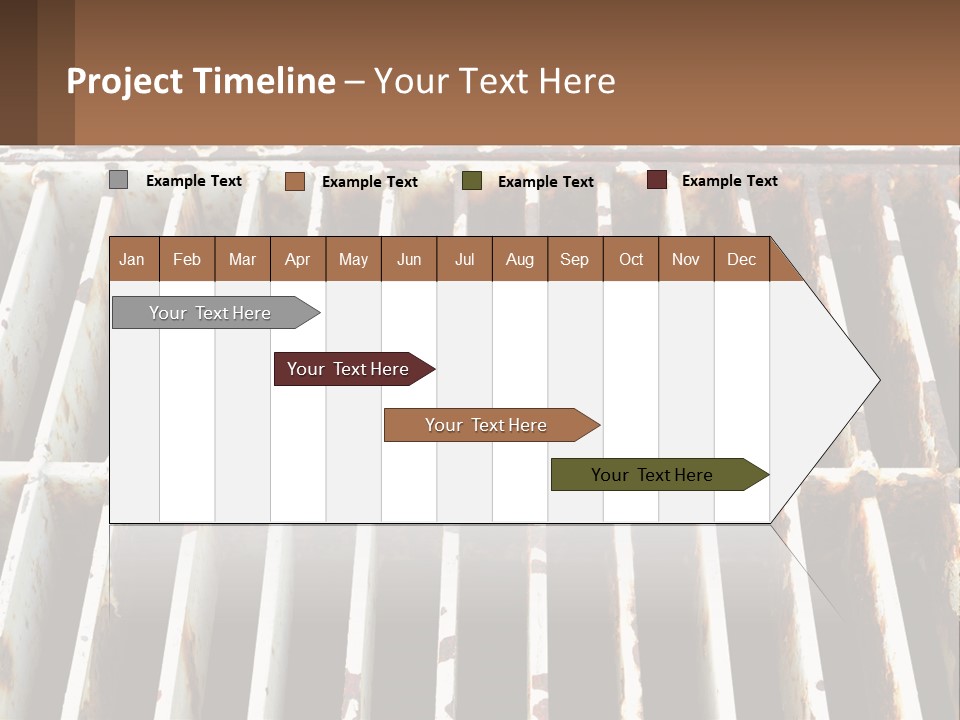 Project Timeline – Your Text Here

Example Text Example Text Example Text Example Text

| Jan | Feb | Mar | Apr | May | Jun | Jul | Aug | Sep | Oct | Nov | Dec |
|---|---|---|---|---|---|---|---|---|---|---|---|

Your Text Here

Your Text Here

Your Text Here

Your Text Here